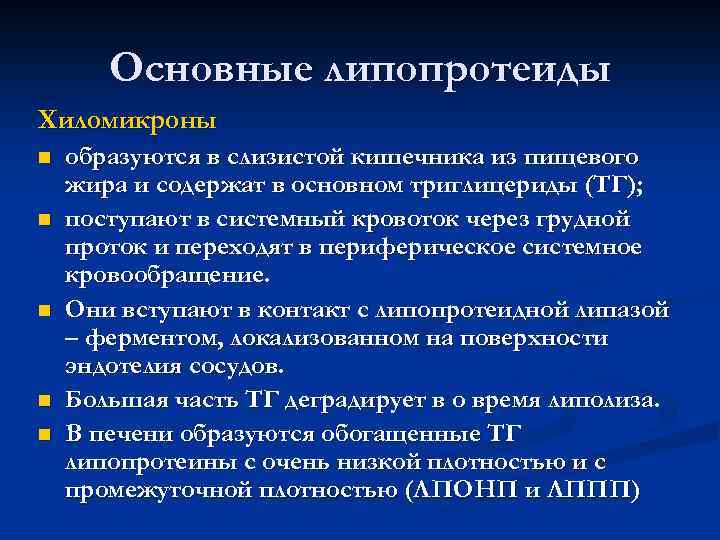 Основные липопротеиды

Хиломикроны

- образуются в слизистой кишечника из пищевого жира и содержат в основном триглицериды (ТГ);
- поступают в системный кровоток через грудной проток и переходят в периферическое системное кровообращение.
- Они вступают в контакт с липопротеидной липазой – ферментом, локализованном на поверхности эндотелия сосудов.
- Большая часть ТГ деградирует в о время липолиза.
- В печени образуются обогащенные ТГ липопротеины с очень низкой плотностью и с промежуточной плотностью (ЛПОНП и ЛППП)